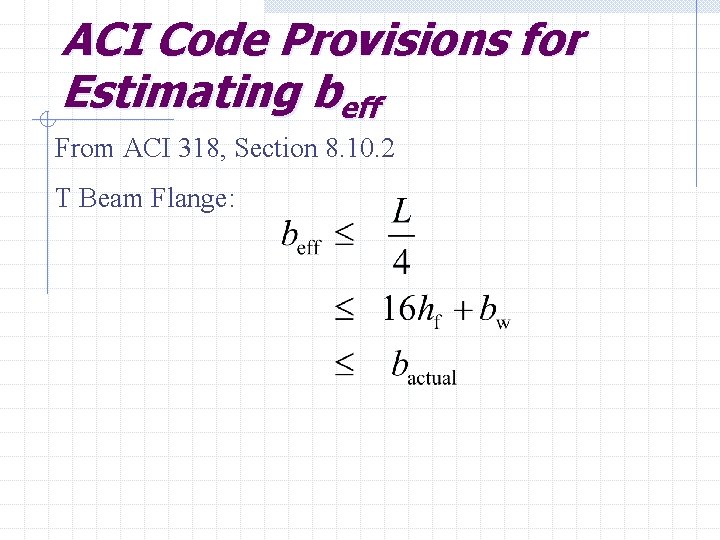 ACI Code Provisions for Estimating $b_{eff}$

From ACI 318, Section 8.10.2

T Beam Flange:

$b_{\text{eff}} \leq \frac{L}{4}$

$\leq 16h_{\text{f}} + b_{\text{w}}$

$\leq b_{\text{actual}}$